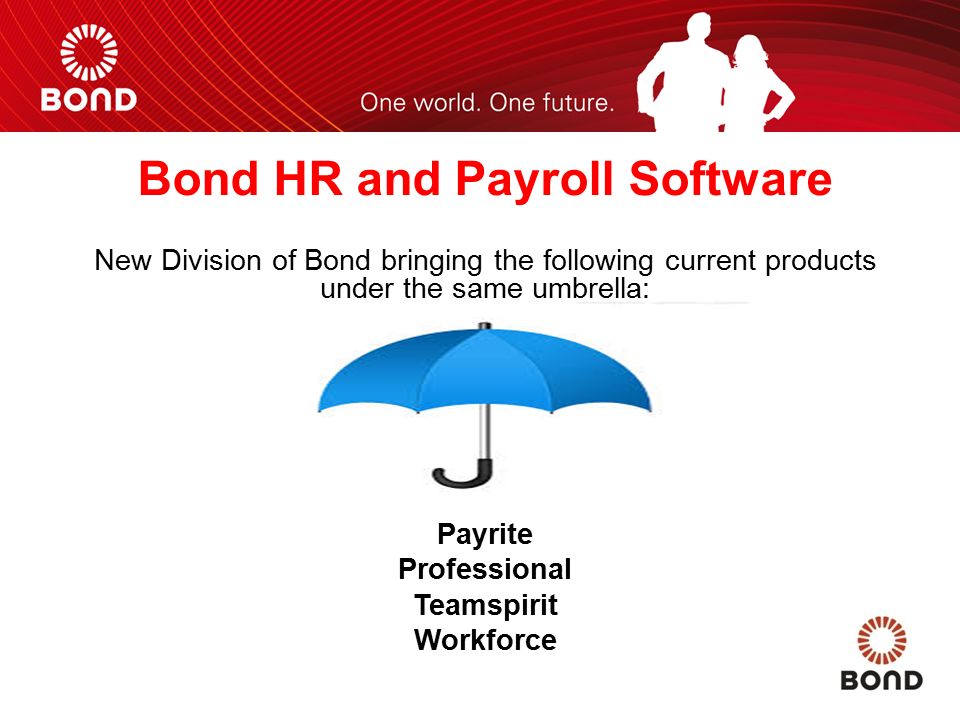 BOND

One world. One future.

Bond HR and Payroll Software

New Division of Bond bringing the following current products under the same umbrella:

Payrite
Professional
Teamspirit
Workforce

BOND